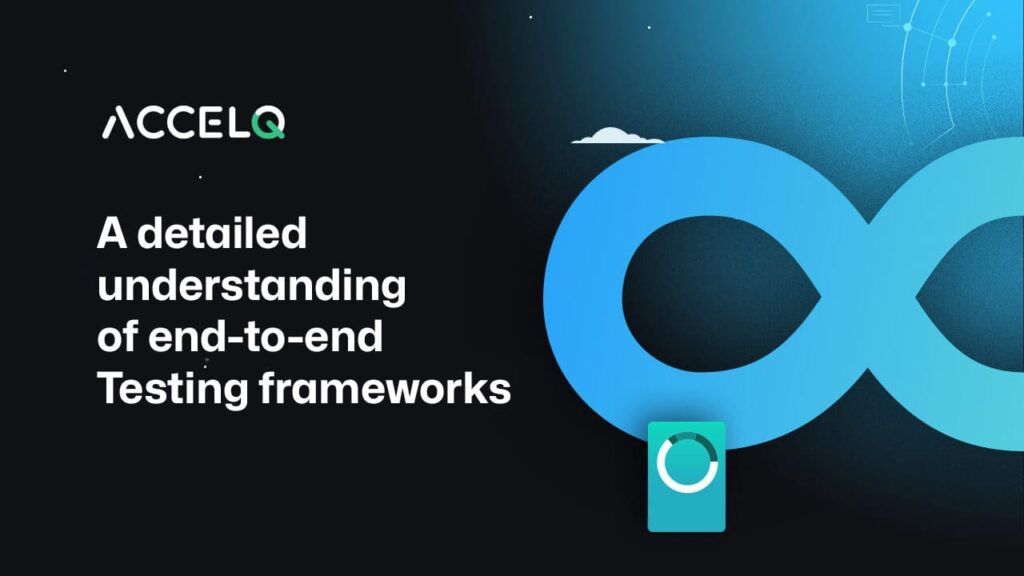 ACCELQ

A detailed understanding of end-to-end Testing frameworks